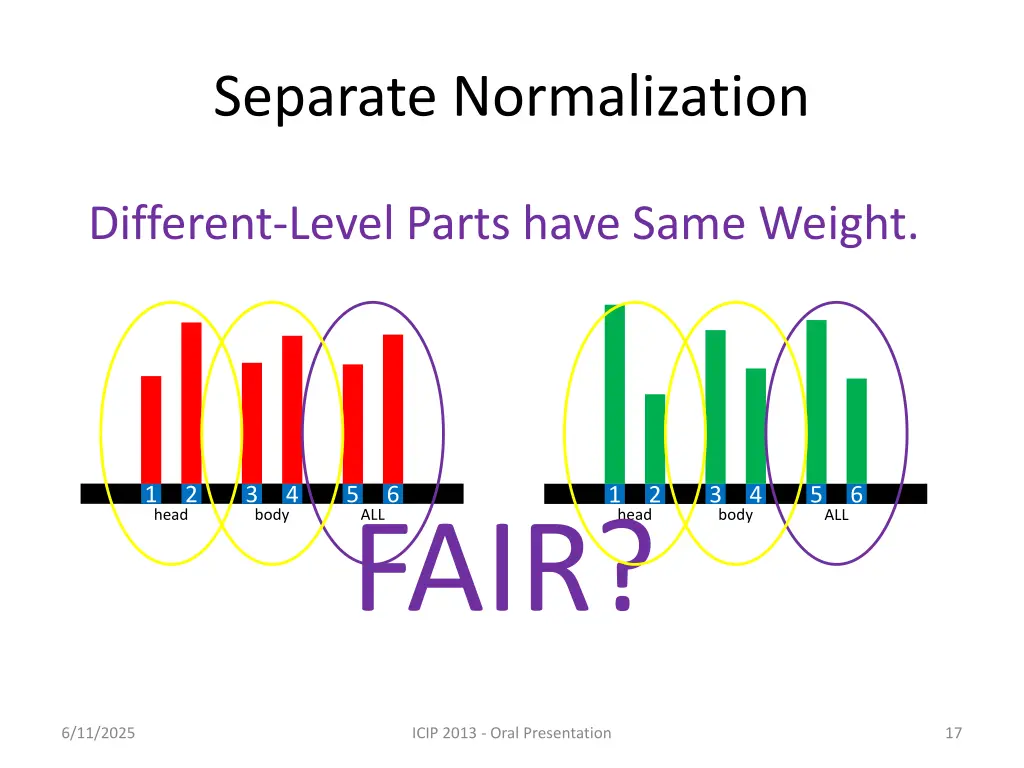 Separate Normalization

Different-Level Parts have Same Weight.

1 2 3 4 5 6
head body ALL

1 2 3 4 5 6
head body ALL

FAIR?

6/11/2025

ICIP 2013 - Oral Presentation

17